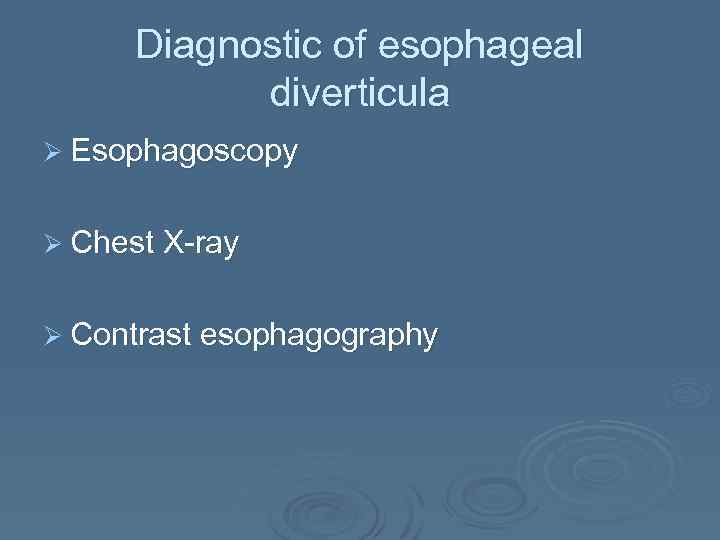 Diagnostic of esophageal diverticula

➢ Esophagoscopy

➢ Chest X-ray

➢ Contrast esophagography